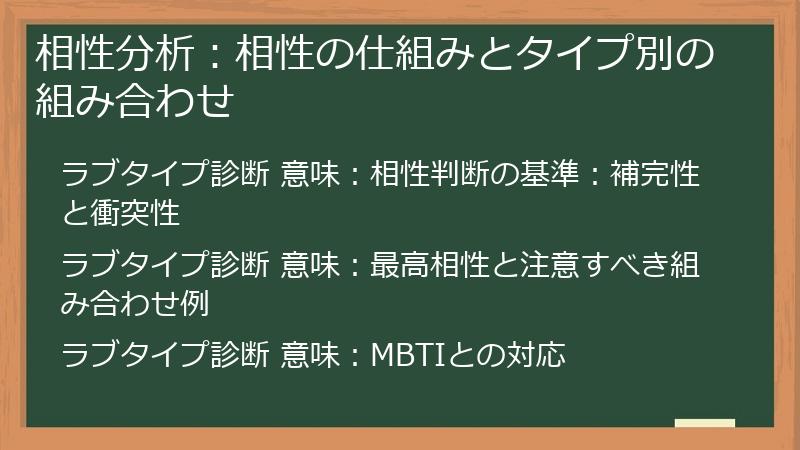 相性分析：相性の仕組みとタイプ別の組み合わせ

ラブタイプ診断 意味：相性判断の基準：補完性と衝突性

ラブタイプ診断 意味：最高相性と注意すべき組み合わせ例

ラブタイプ診断 意味：MBTIとの対応